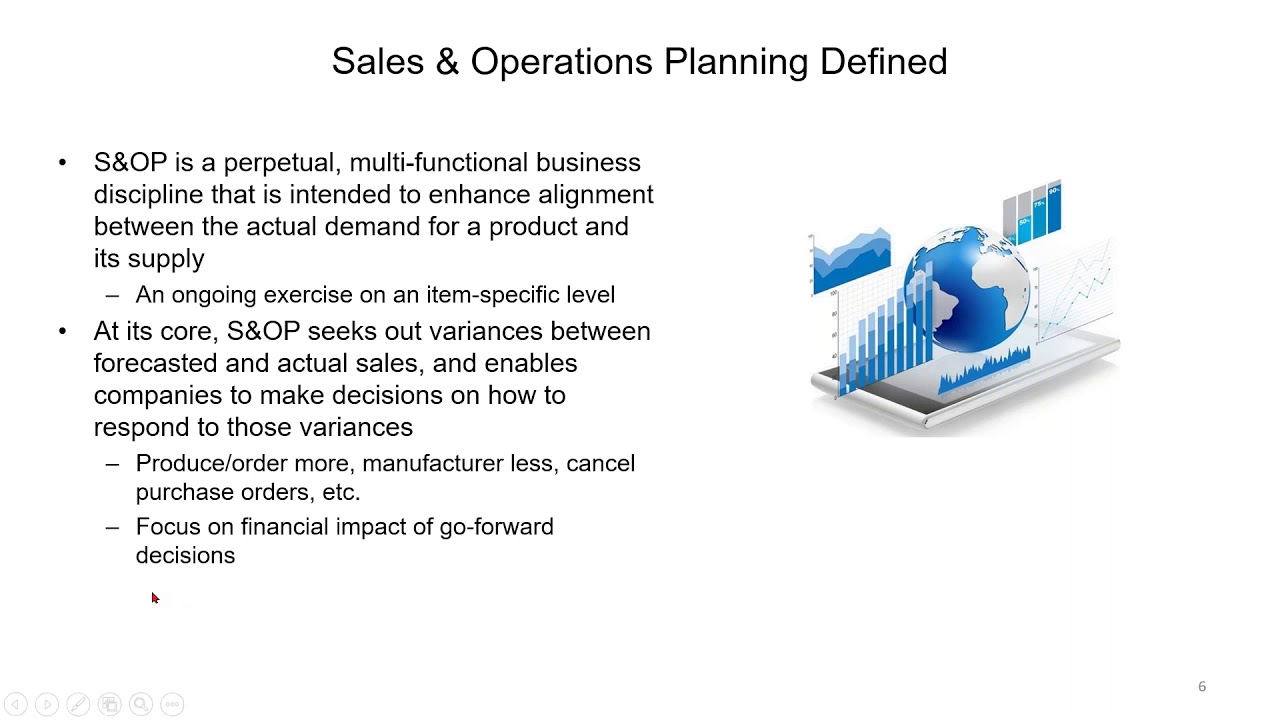 Sales & Operations Planning Defined

• S&OP is a perpetual, multi-functional business discipline that is intended to enhance alignment between the actual demand for a product and its supply
– An ongoing exercise on an item-specific level
• At its core, S&OP seeks out variances between forecasted and actual sales, and enables companies to make decisions on how to respond to those variances
– Produce/order more, manufacturer less, cancel purchase orders, etc.
– Focus on financial impact of go-forward decisions

50% 75% 90%

6